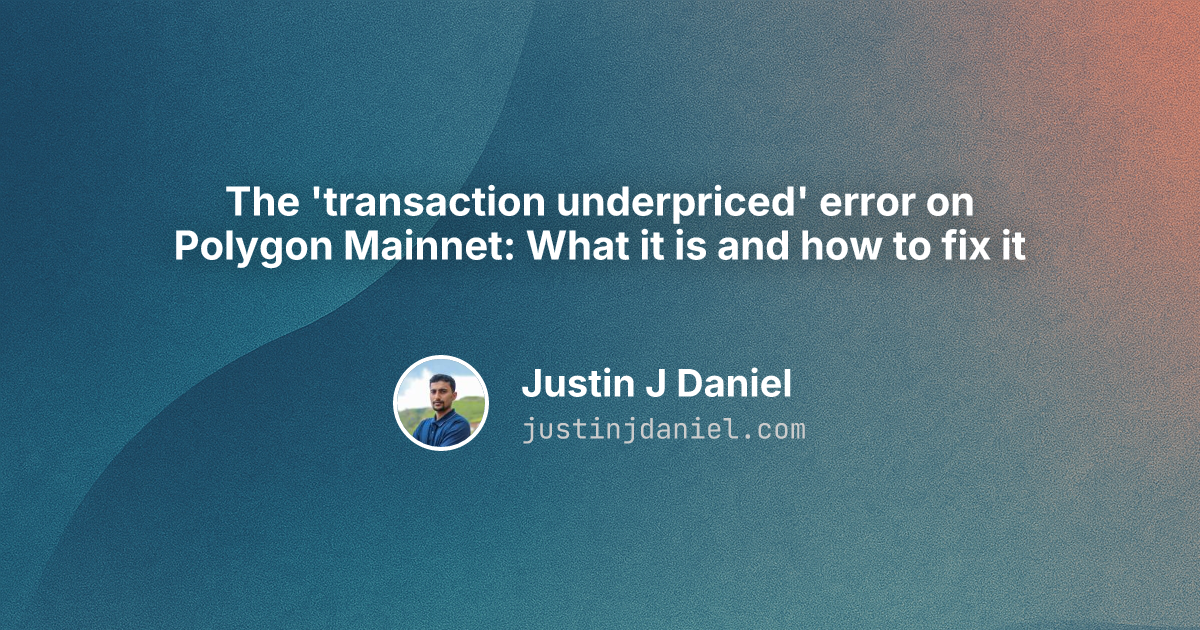 The 'transaction underpriced' error on Polygon Mainnet: What it is and how to fix it

Justin J Daniel
justinjdaniel.com